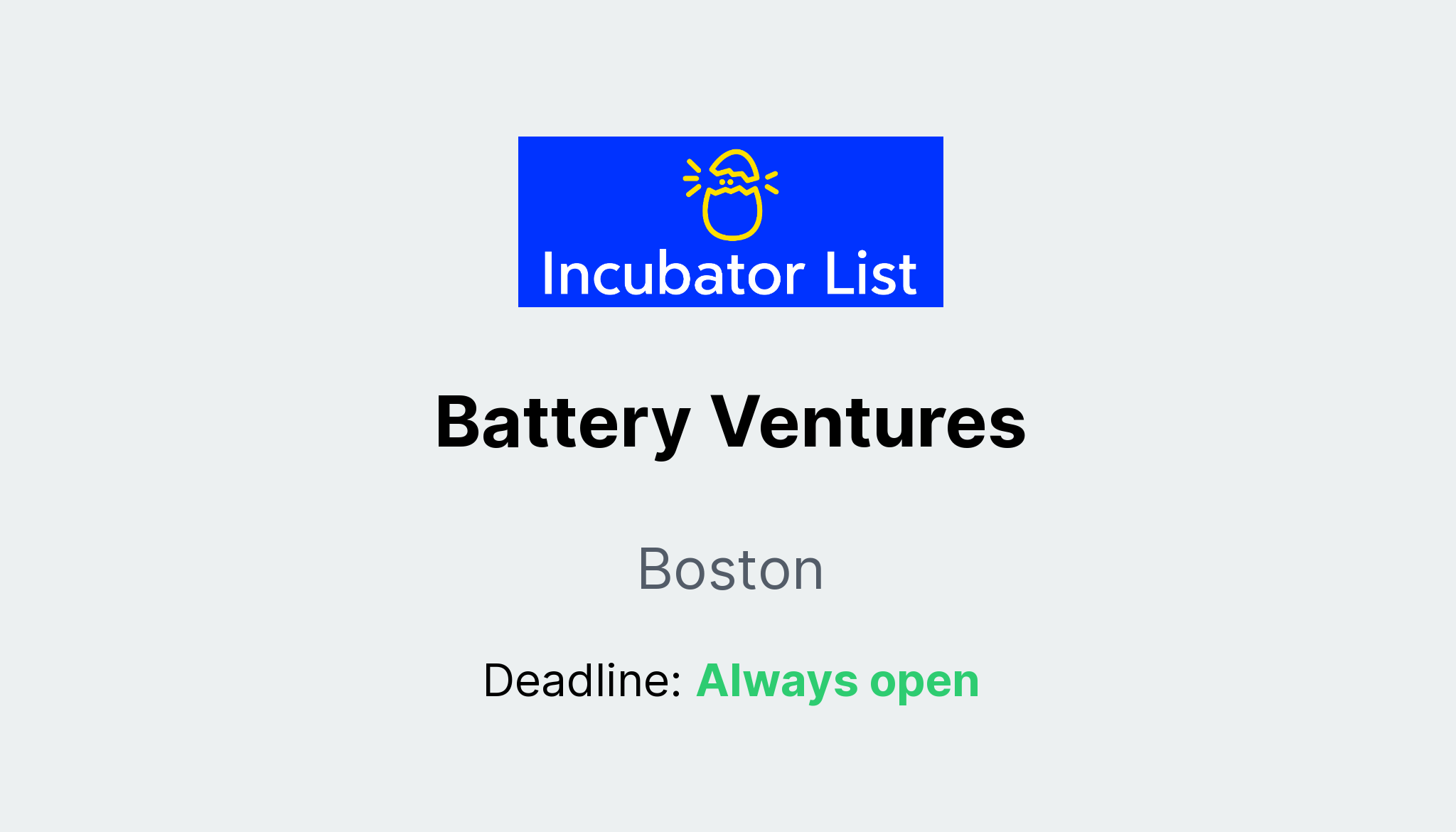 Incubator List

Battery Ventures

Boston

Deadline: Always open